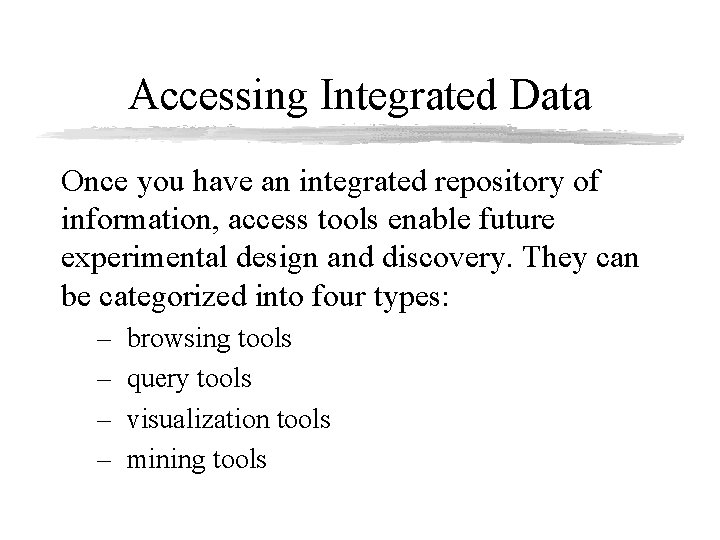 Accessing Integrated Data

Once you have an integrated repository of information, access tools enable future experimental design and discovery. They can be categorized into four types:

– browsing tools
– query tools
– visualization tools
– mining tools